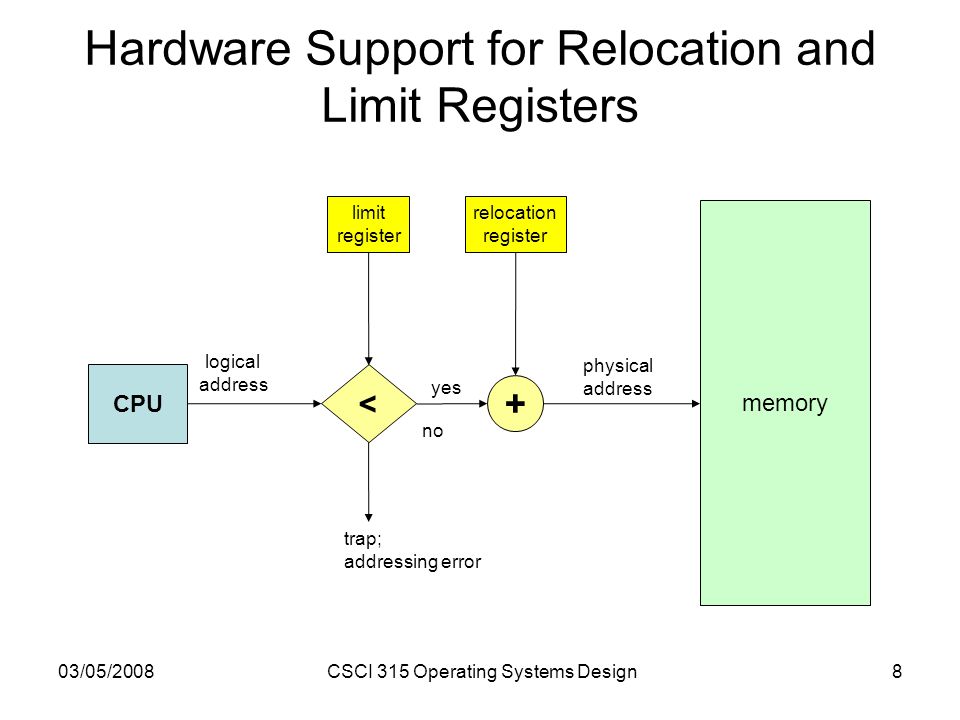 Hardware Support for Relocation and Limit Registers

limit register

relocation register

CPU

logical address

<

yes

no

+

physical address

memory

trap; addressing error

03/05/2008

CSCI 315 Operating Systems Design

8